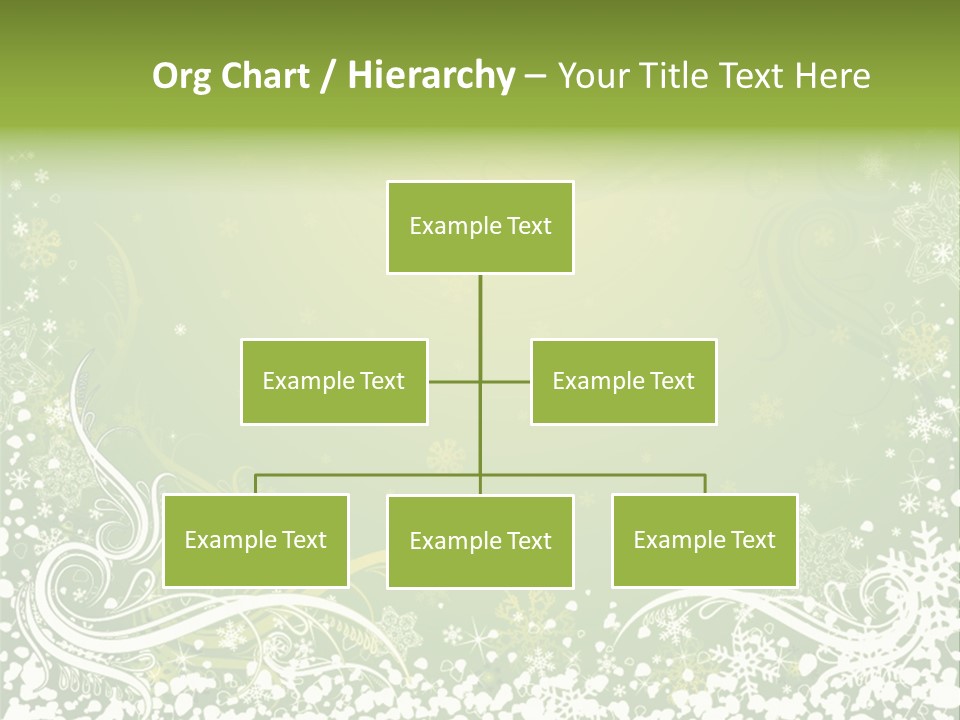 Org Chart / Hierarchy – Your Title Text Here

Example Text

Example Text

Example Text

Example Text

Example Text

Example Text